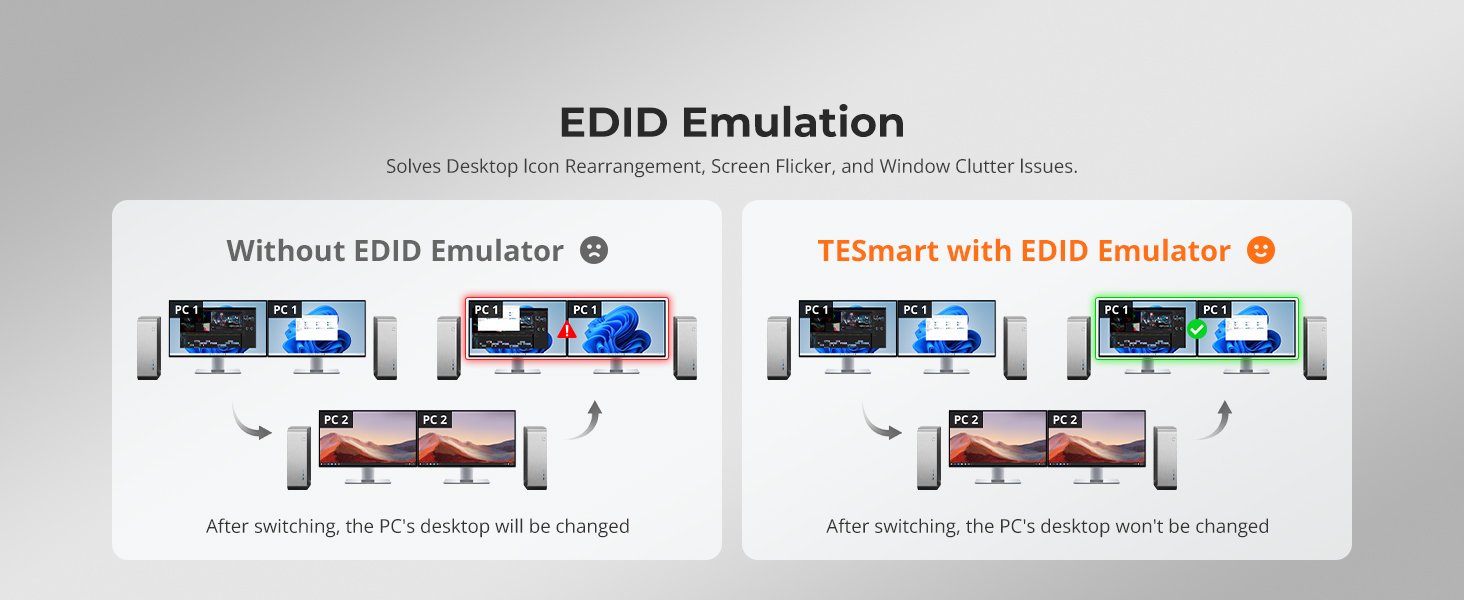 EDID Emulation

Solves Desktop Icon Rearrangement, Screen Flicker, and Window Clutter Issues.

Without EDID Emulator

PC 1 PC 1 PC 1 PC 1

PC 2 PC 2

After switching, the PC's desktop will be changed

TESmart with EDID Emulator

PC 1 PC 1 PC 1 PC 1

PC 2 PC 2

After switching, the PC's desktop won't be changed